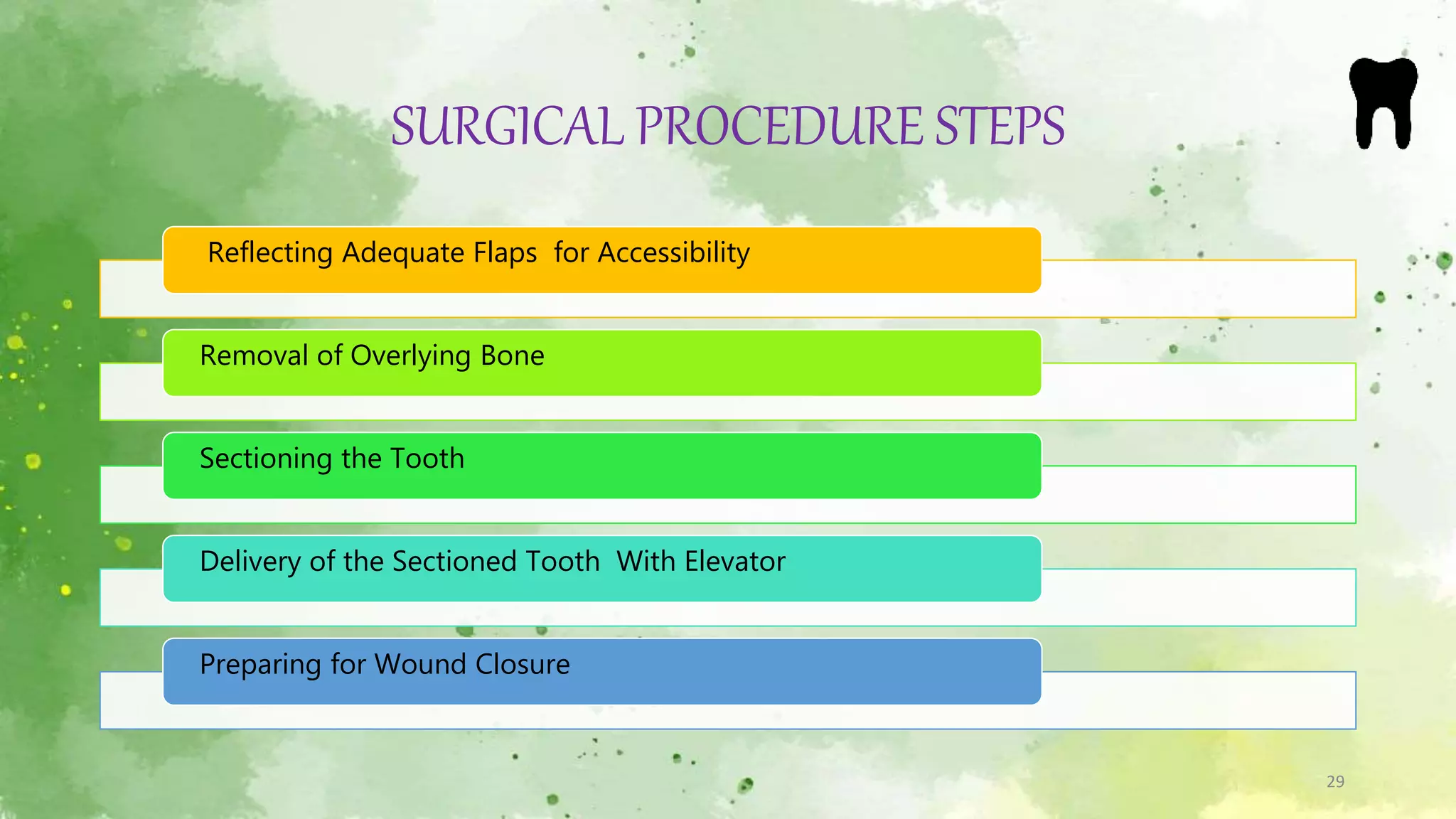 SURGICAL PROCEDURE STEPS

Reflecting Adequate Flaps  for Accessibility

Removal of Overlying Bone

Sectioning the Tooth

Delivery of the Sectioned Tooth  With Elevator

Preparing for Wound Closure

29